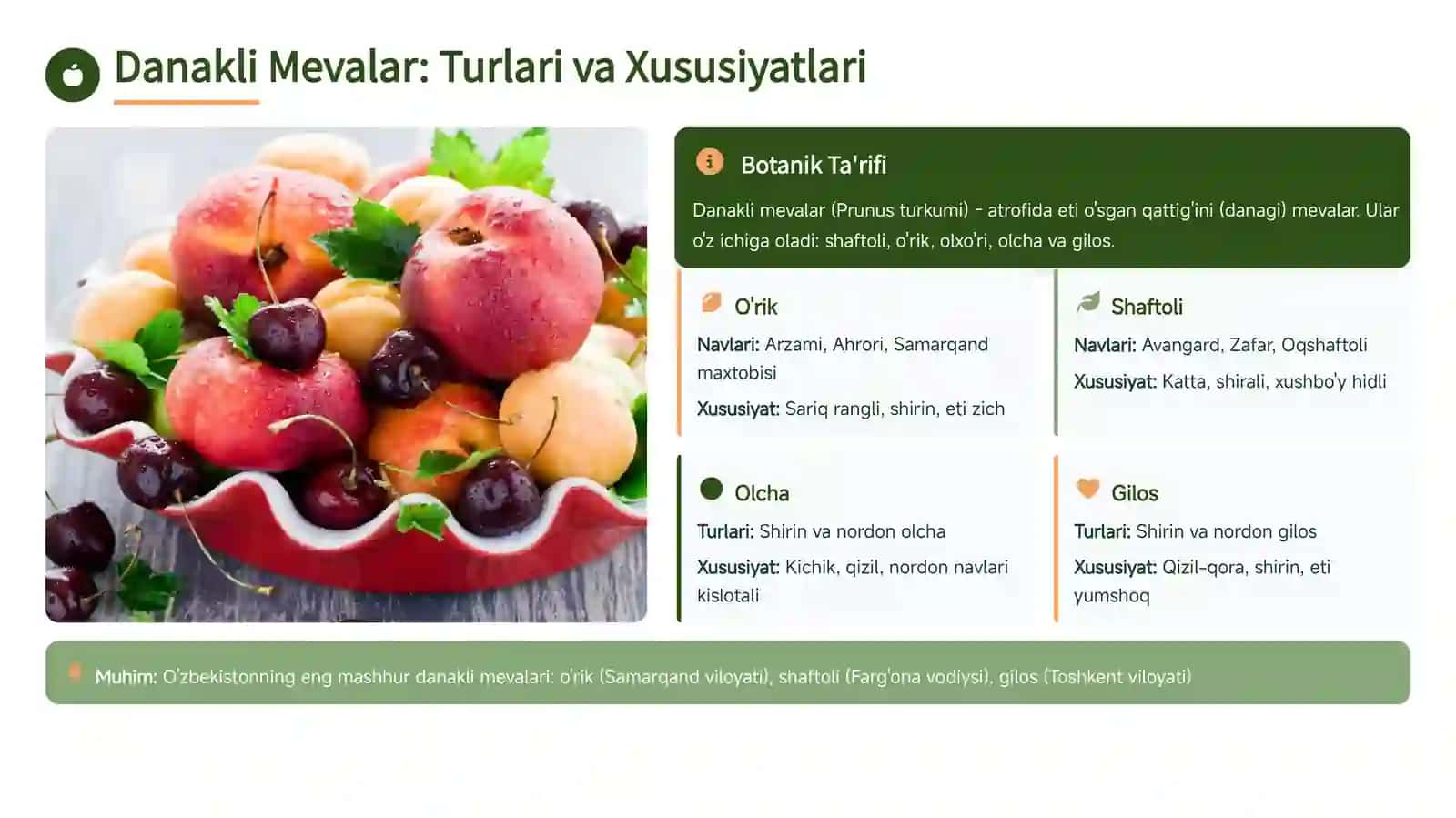 Danakli Mevalar: Turlari va Xususiyatlari

Botanik Ta'rifi

Danakli mevalar (Prunus turkumi) - atrofida eti o'sgan qattig'ini (danagi) mevalar. Ular o'z ichiga oladi: shaftoli, o'rik, olxo'ri, olcha va gilos.

O'rik

Navlari: Arzami, Ahrori, Samarqand maxtobisi

Xususiyat: Sariq rangli, shirin, eti zich

Shaftoli

Navlari: Avangard, Zafar, Oqshaftoli

Xususiyat: Katta, shirali, xushbo'y hidli

Olcha

Turlari: Shirin va nordon olcha

Xususiyat: Kichik, qizil, nordon navlari kislotali

Gilos

Turlari: Shirin va nordon gilos

Xususiyat: Qizil-qora, shirin, eti yumshoq

Muhim: O'zbekistonning eng mashhur danakli mevalari: o'rik (Samarqand viloyati), shaftoli (Farg'ona vodiysi), gilos (Toshkent viloyati)